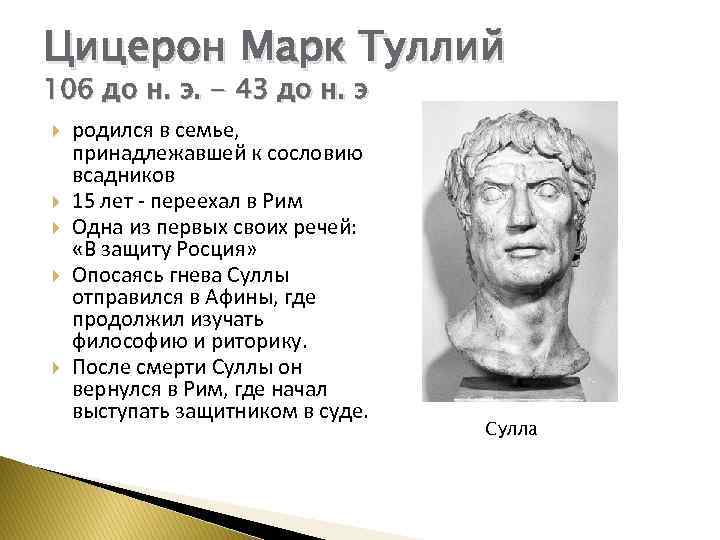 Цицерон Марк Туллий
106 до н. э. - 43 до н. э

родился в семье, принадлежавшей к сословию всадников

15 лет - переехал в Рим

Одна из первых своих речей: «В защиту Росция»

Опосаясь гнева Суллы отправился в Афины, где продолжил изучать философию и риторику.

После смерти Суллы он вернулся в Рим, где начал выступать защитником в суде.

Сулла